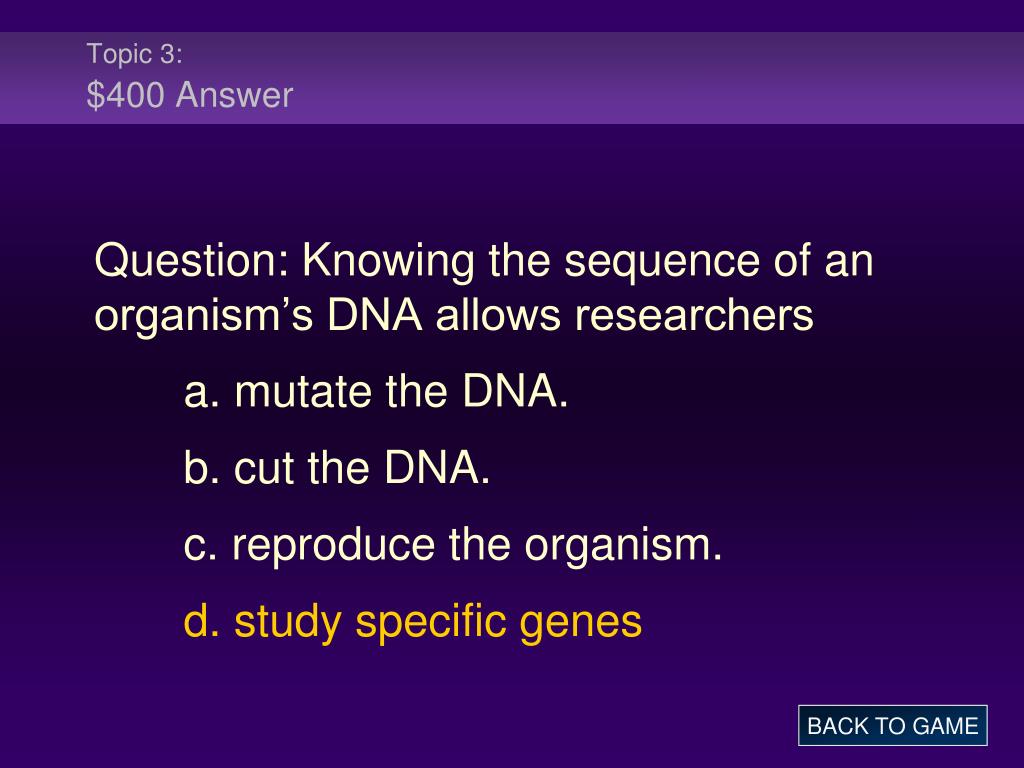 Topic 3:
\$400 Answer

Question: Knowing the sequence of an organism’s DNA allows researchers

a. mutate the DNA.

b. cut the DNA.

c. reproduce the organism.

d. study specific genes

BACK TO GAME